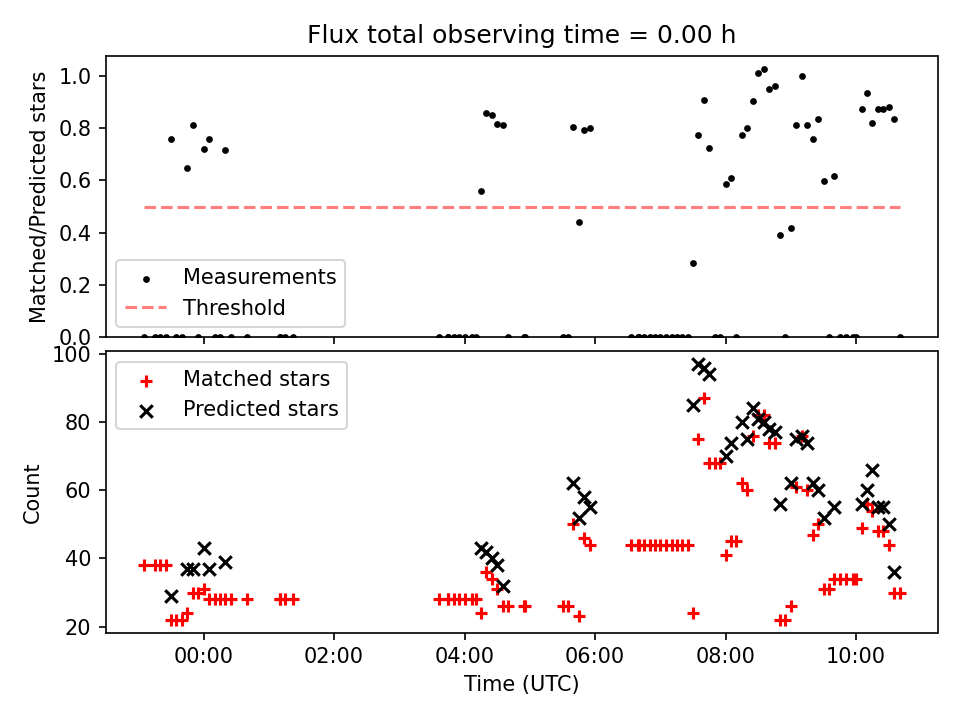 Flux total observing time = 0.00 h

Matched/Predicted stars

1.0
0.8
0.6
0.4
0.2
0.0

Measurements
Threshold

Count

100
80
60
40
20

Matched stars
Predicted stars

00:00
02:00
04:00
06:00
08:00
10:00

Time (UTC)